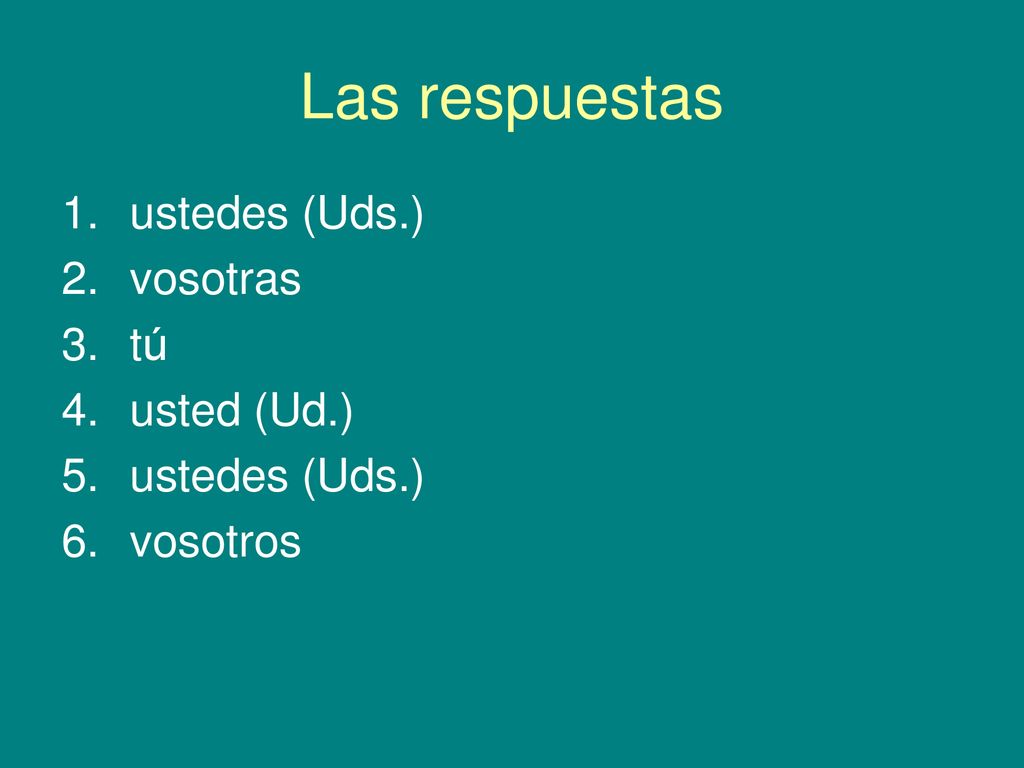 Las respuestas

1. ustedes (Uds.)
2. vosotras
3. tú
4. usted (Ud.)
5. ustedes (Uds.)
6. vosotros